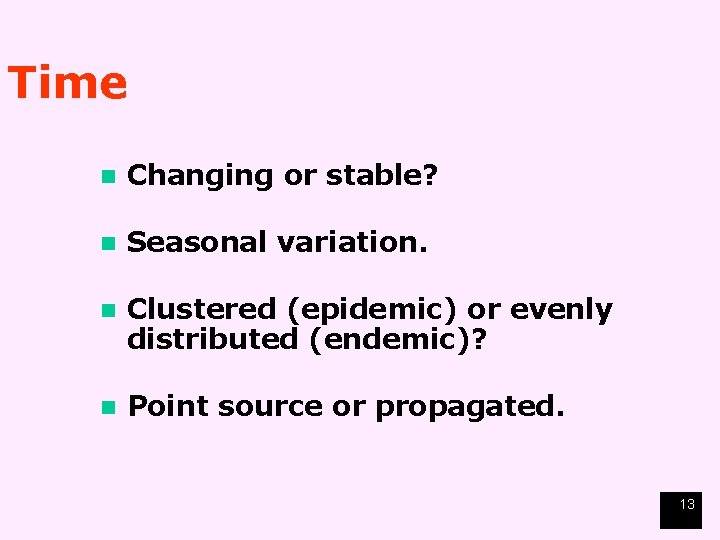 Time

- Changing or stable?
- Seasonal variation.
- Clustered (epidemic) or evenly distributed (endemic)?
- Point source or propagated.

13